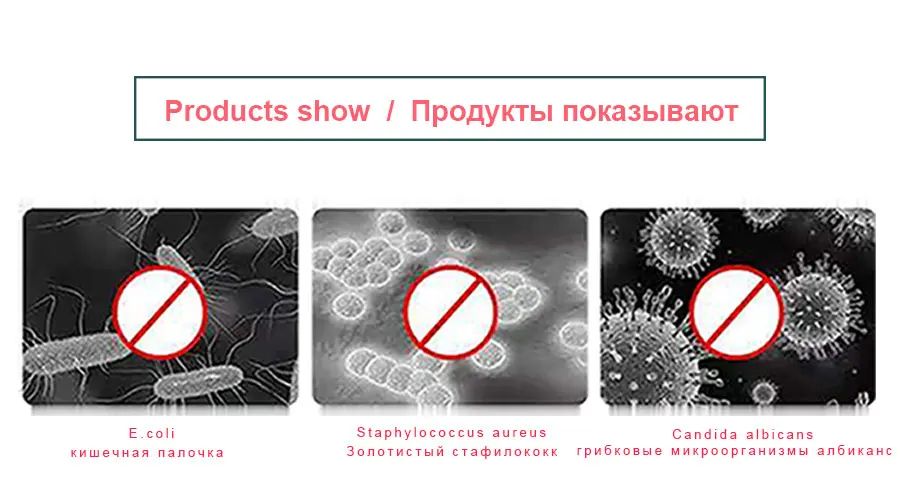 Products show / Продукты показывают

E.coli
кишечная палочка

Staphylococcus aureus
Золотистый стафилококк

Candida albicans
грибковые микроорганизмы албиканс